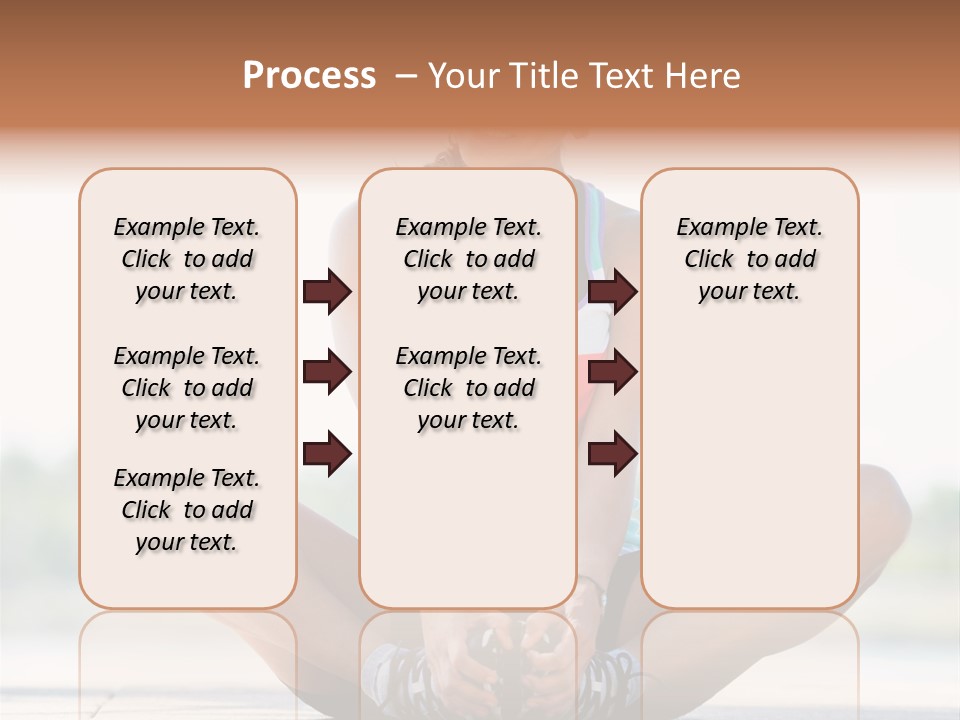 Process – Your Title Text Here

Example Text. Click to add your text.

Example Text. Click to add your text.

Example Text. Click to add your text.

Example Text. Click to add your text.

Example Text. Click to add your text.

Example Text. Click to add your text.